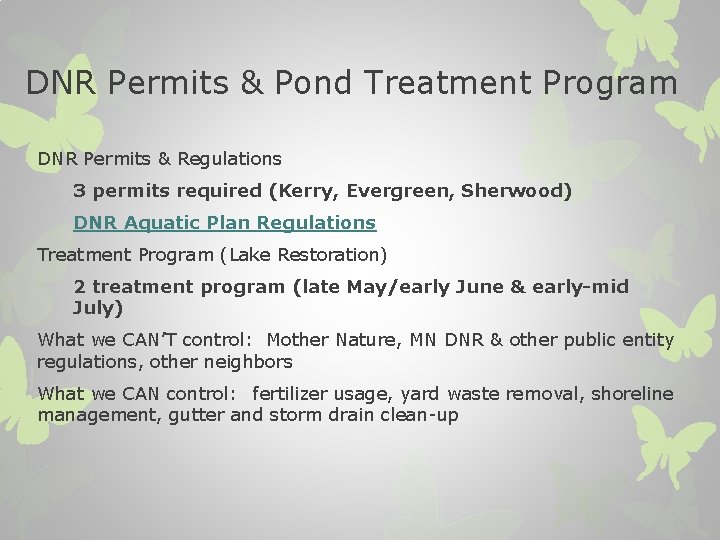 DNR Permits & Pond Treatment Program

DNR Permits & Regulations

3 permits required (Kerry, Evergreen, Sherwood)

DNR Aquatic Plan Regulations

Treatment Program (Lake Restoration)

2 treatment program (late May/early June & early-mid July)

What we CAN'T control: Mother Nature, MN DNR & other public entity regulations, other neighbors

What we CAN control: fertilizer usage, yard waste removal, shoreline management, gutter and storm drain clean-up